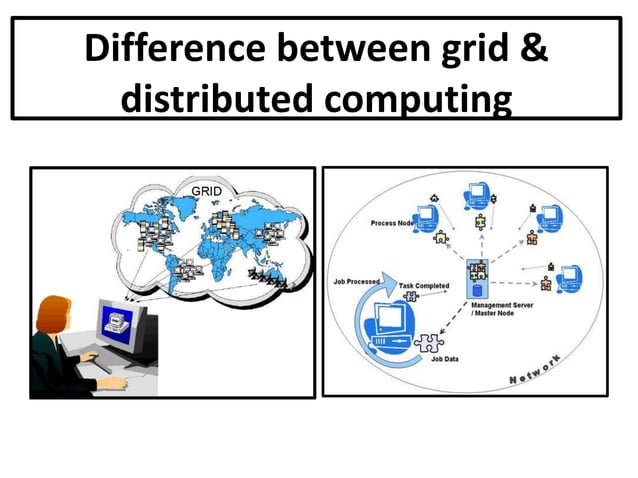 Difference between grid & distributed computing

GRID

Process Node

Job Processed

Task Completed

Management Server / Master Node

Job Data

Network